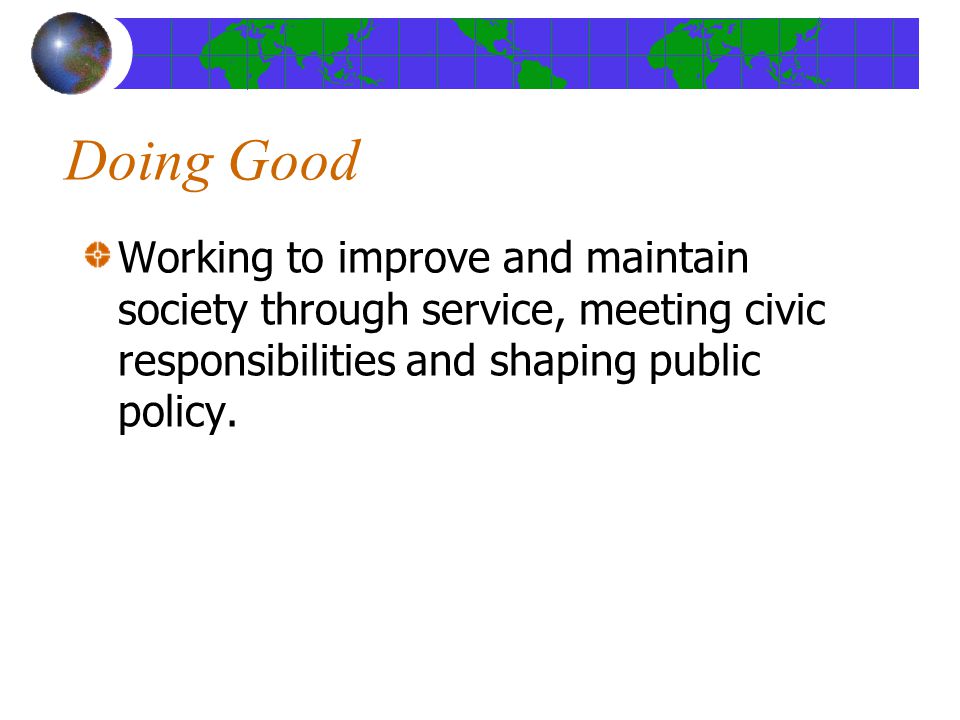 Doing Good

Working to improve and maintain society through service, meeting civic responsibilities and shaping public policy.